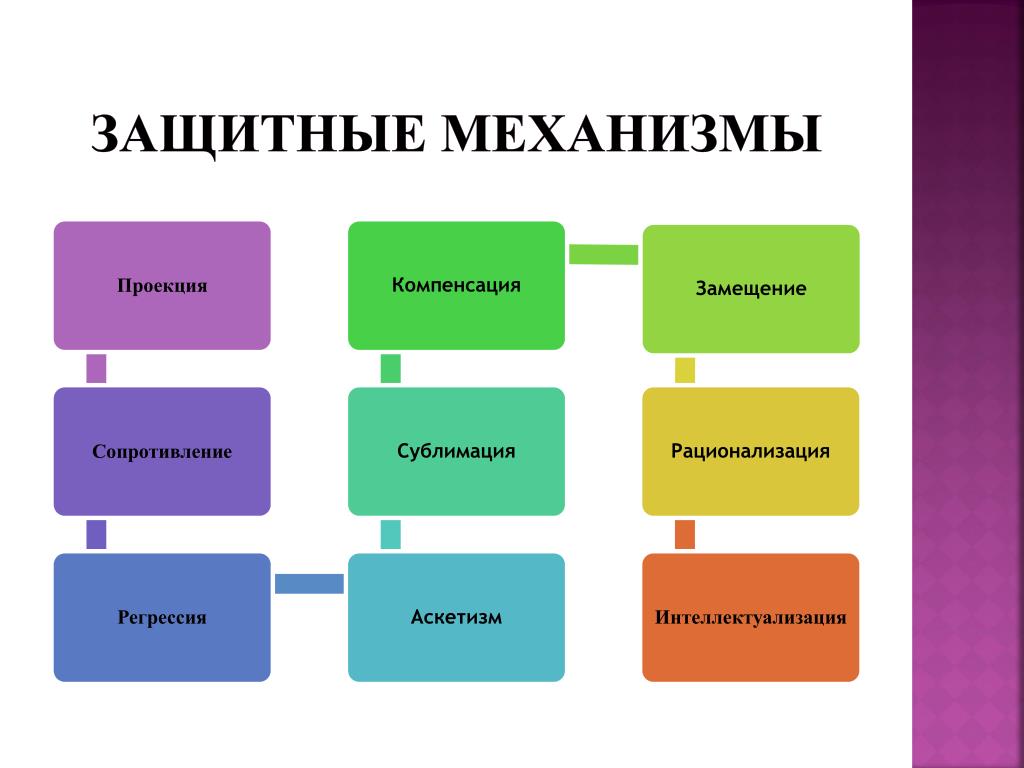 ЗАЩИТНЫЕ МЕХАНИЗМЫ

Проекция

Сопротивление

Регрессия

Аскетизм

Сублимация

Компенсация

Замещение

Рационализация

Интеллектуализация